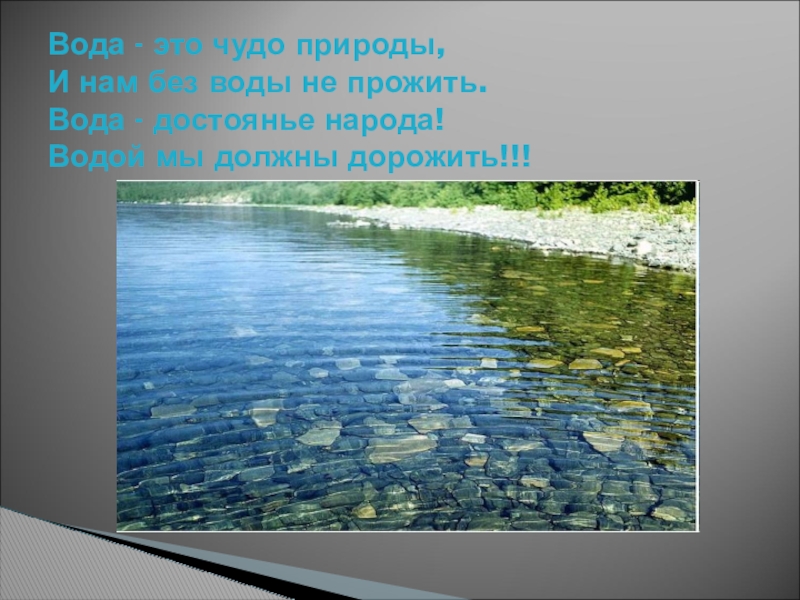 Вода - это чудо природы,
И нам без воды не прожить.
Вода - достоянье народа!
Водой мы должны дорожить!!!